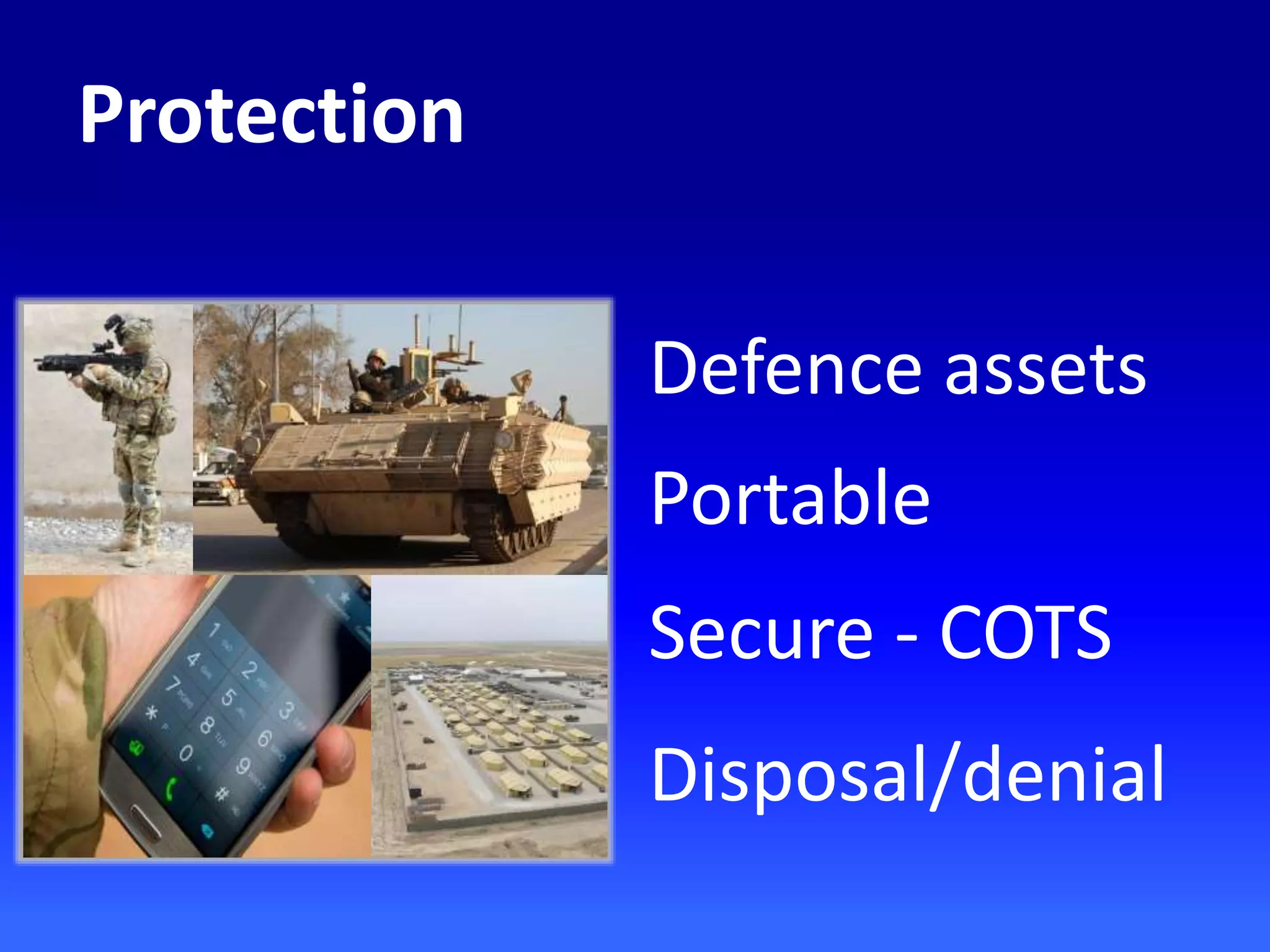 Protection

Defence assets

Portable

Secure - COTS

Disposal/denial

1
2
3
4
5
6
7
8
9
*
0
#